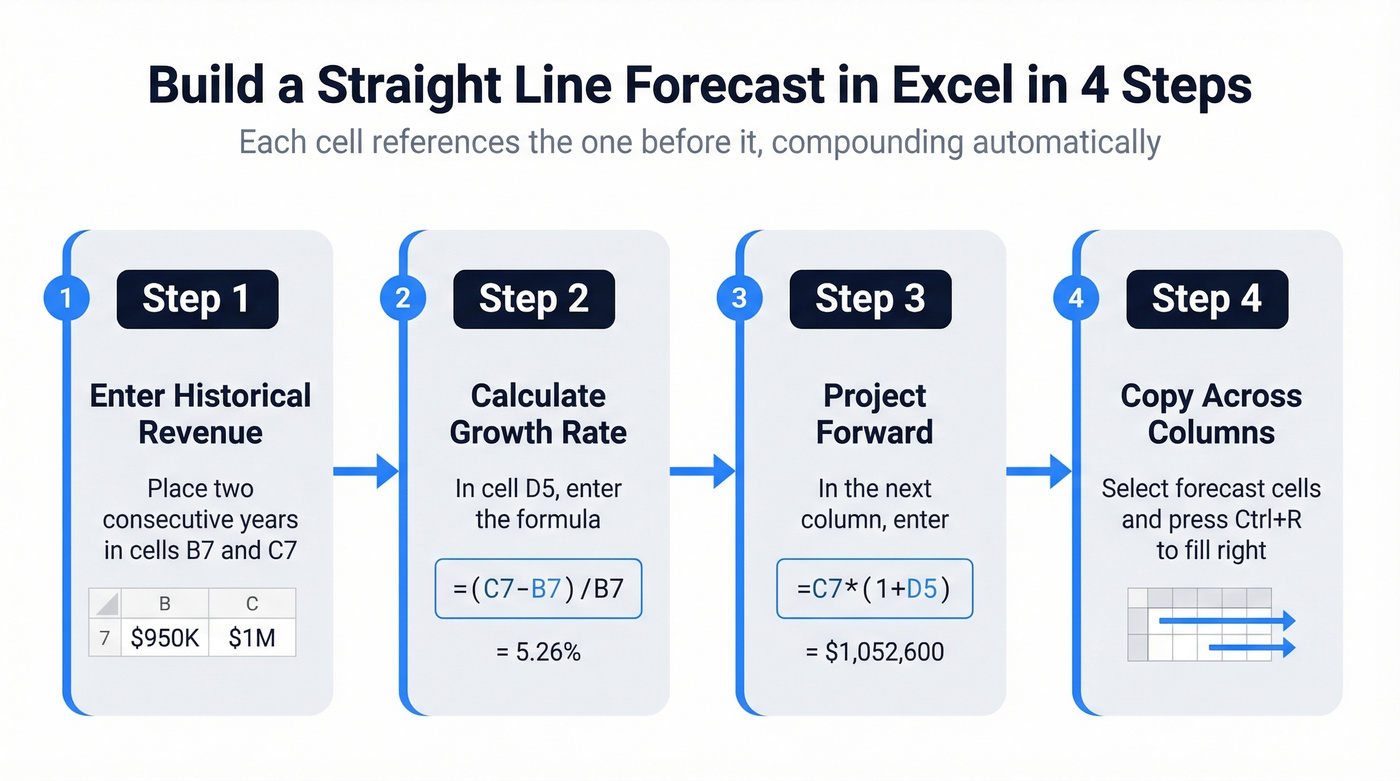 Build a Straight Line Forecast in Excel in 4 Steps

Each cell references the one before it, compounding automatically

1

Step 1

Enter Historical Revenue

Place two consecutive years in cells B7 and C7

| | B | C |
|---|---|---|
| 7 | $950K | $1M |

2

Step 2

Calculate Growth Rate

In cell D5, enter the formula

=(C7-B7)/B7

= 5.26%

3

Step 3

Project Forward

In the next column, enter

=C7*(1+D5)

= $1,052,600

4

Step 4

Copy Across Columns

Select forecast cells and press Ctrl+R to fill right